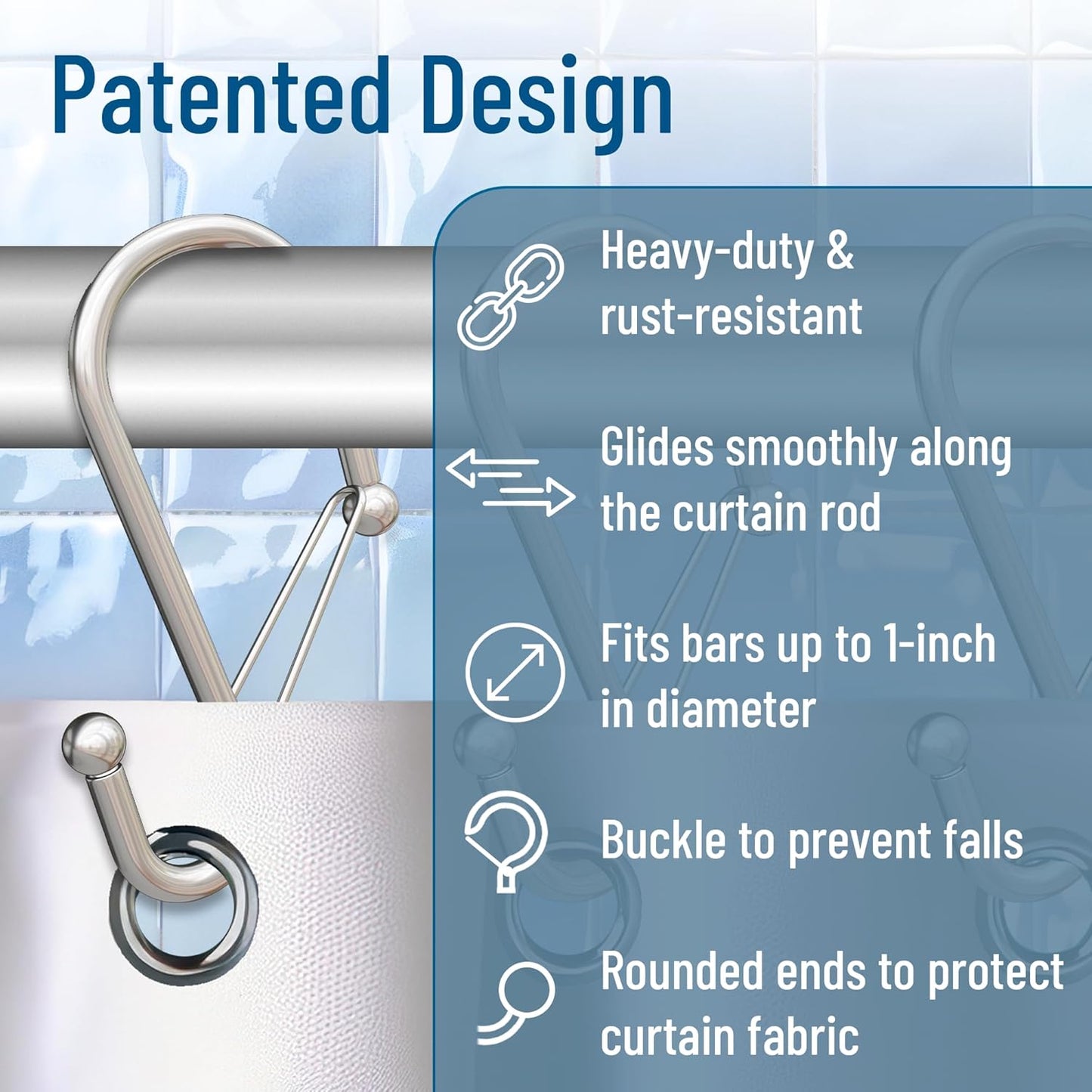 Patented Design

Heavy-duty & rust-resistant

Glides smoothly along the curtain rod

Fits bars up to 1-inch in diameter

Buckle to prevent falls

Rounded ends to protect curtain fabric